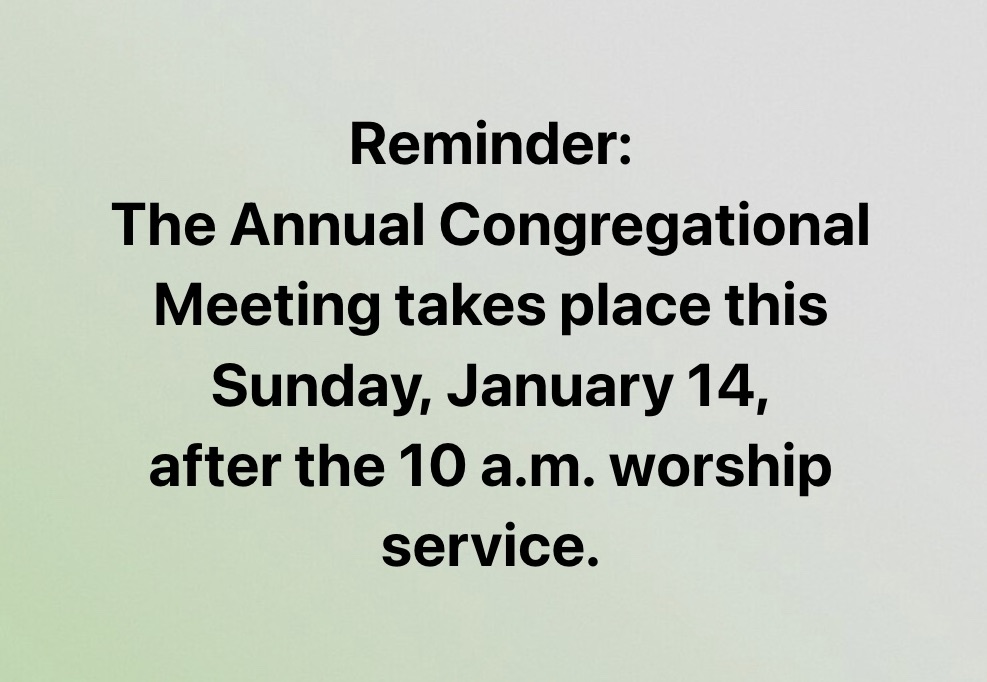 Reminder:
The Annual Congregational Meeting takes place this Sunday, January 14, after the 10 a.m. worship service.